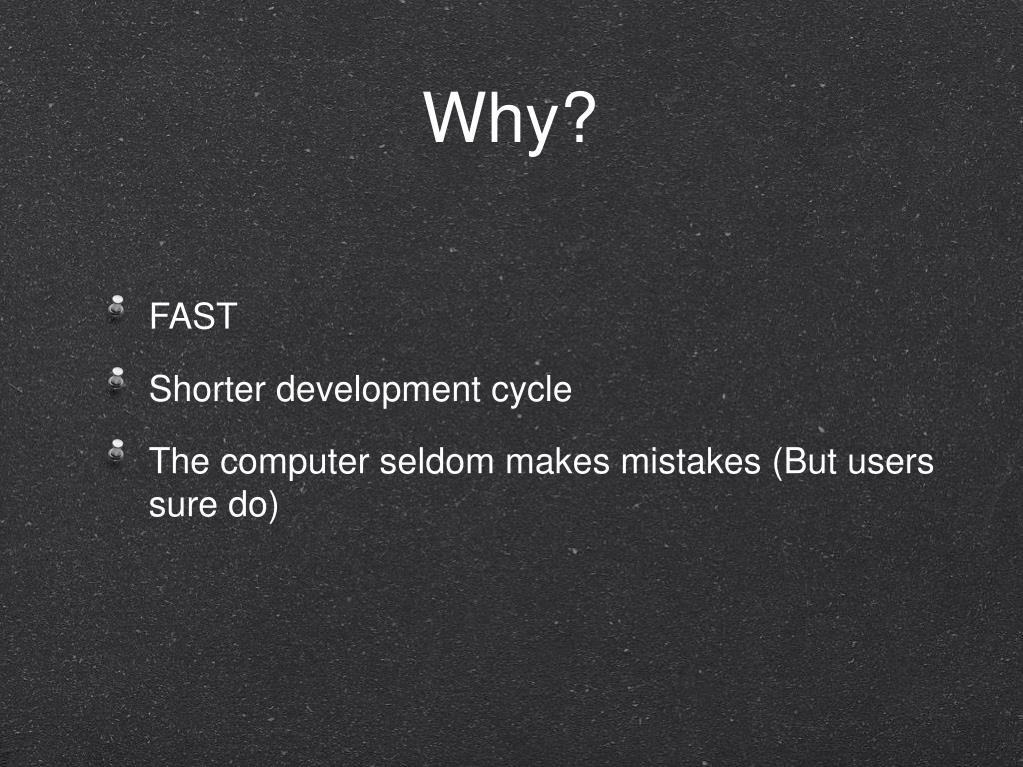 Why?

FAST

Shorter development cycle

The computer seldom makes mistakes (But users sure do)